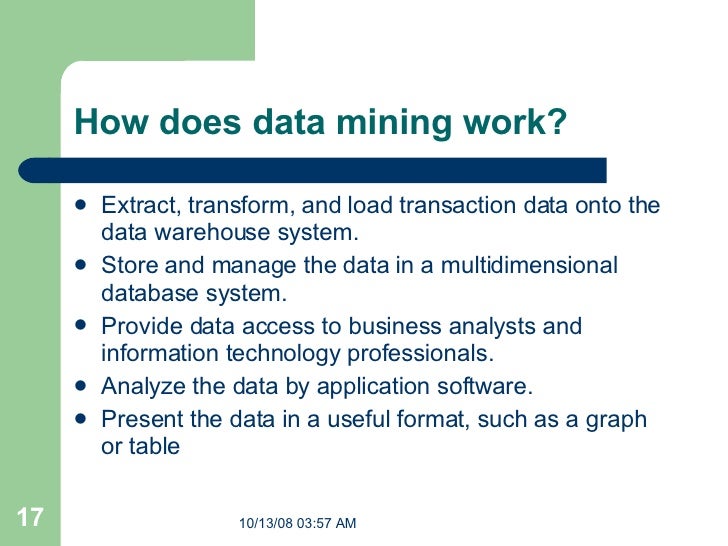 How does data mining work?

- Extract, transform, and load transaction data onto the data warehouse system.
- Store and manage the data in a multidimensional database system.
- Provide data access to business analysts and information technology professionals.
- Analyze the data by application software.
- Present the data in a useful format, such as a graph or table

17

10/13/08 03:57 AM